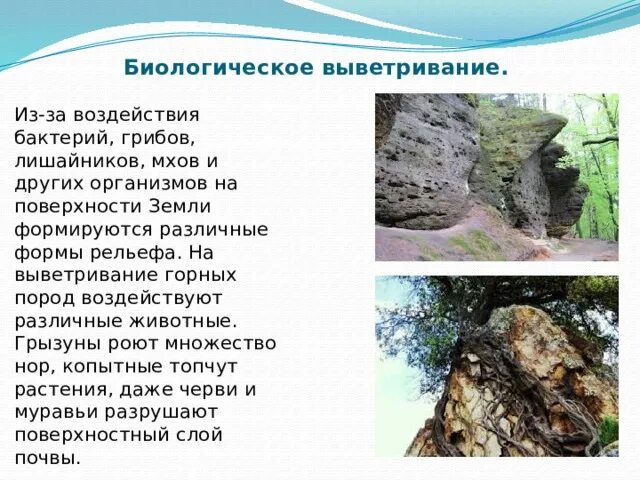 Биологическое выветривание.

Из-за воздействия бактерий, грибов, лишайников, мхов и других организмов на поверхности Земли формируются различные формы рельефа. На выветривание горных пород воздействуют различные животные. Грызуны роют множество нор, копытные топчут растения, даже черви и муравьи разрушают поверхностный слой почвы.